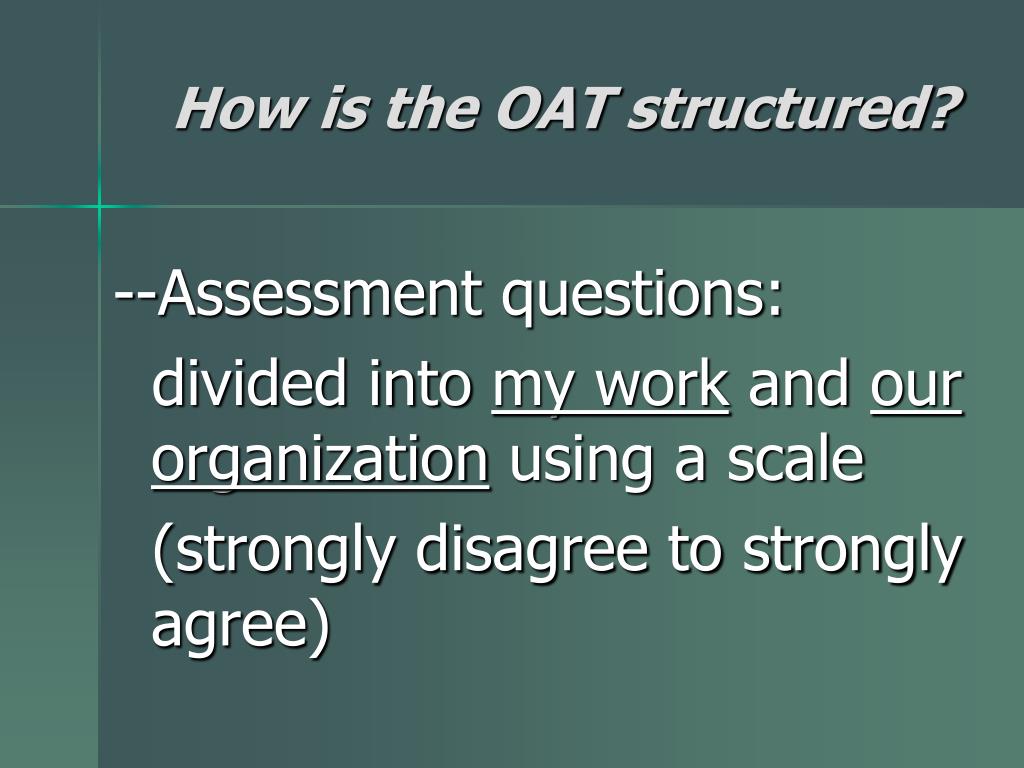 How is the OAT structured?

--Assessment questions:

divided into my work and our organization using a scale

(strongly disagree to strongly agree)